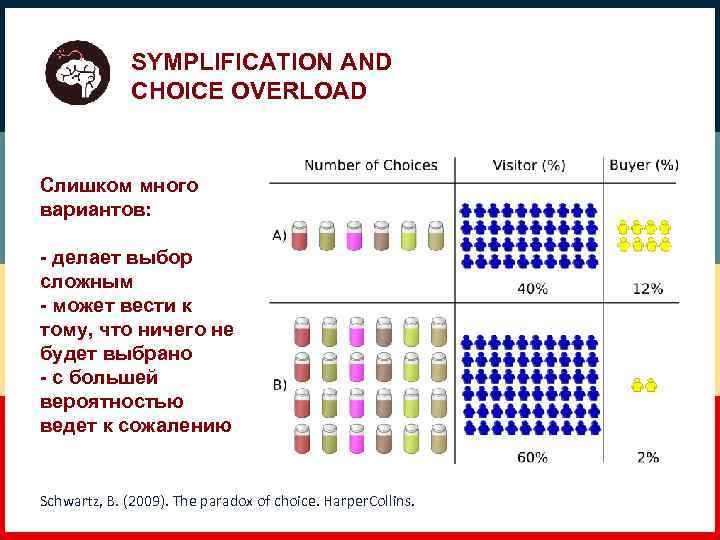 SYMPLIFICATION AND CHOICE OVERLOAD

Слишком много вариантов:

- делает выбор сложным
- может вести к тому, что ничего не будет выбрано
- с большей вероятностью ведет к сожалению

| | Number of Choices | Visitor (%) | Buyer (%) |
|---|---|---|---|
| A) | | 40% | 12% |
| B) | | 60% | 2% |

Schwartz, B. (2009). The paradox of choice. HarperCollins.